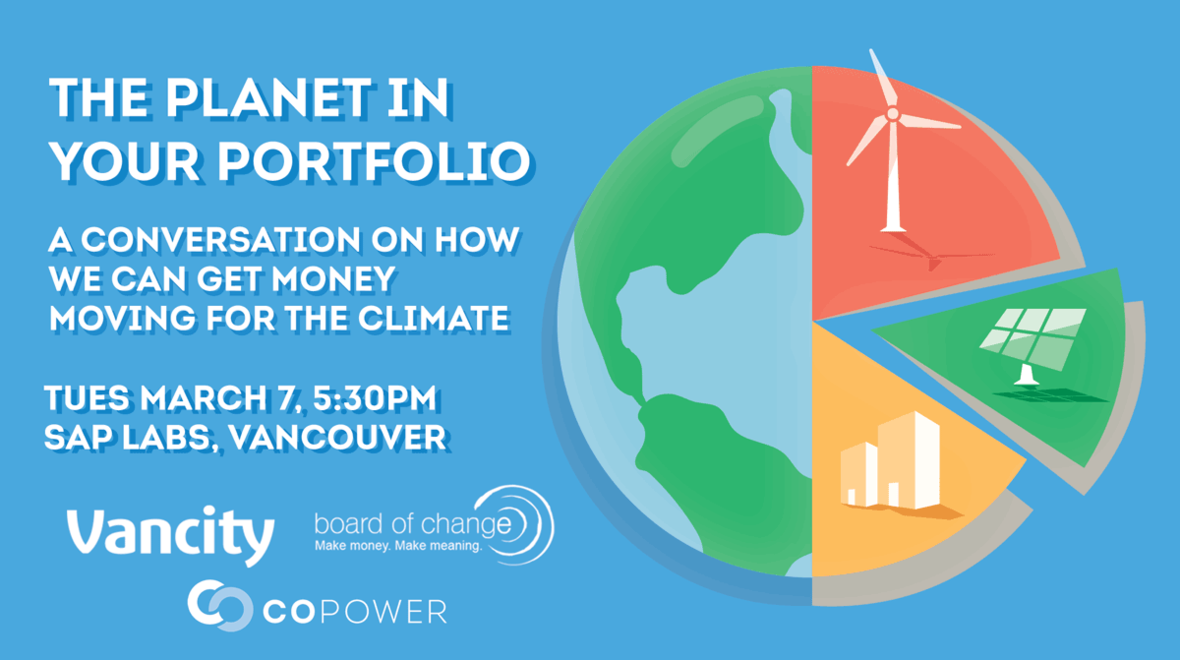 THE PLANET IN YOUR PORTFOLIO

A CONVERSATION ON HOW WE CAN GET MONEY MOVING FOR THE CLIMATE

TUES MARCH 7, 5:30PM
SAP LABS, VANCOUVER

Vancity

board of change
Make money. Make meaning.

COPOWER